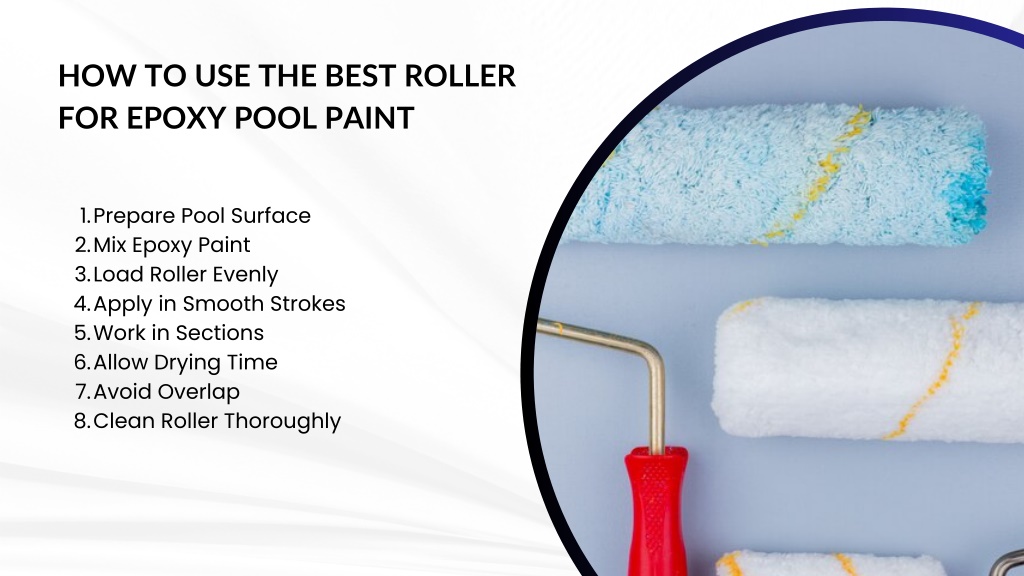 HOW TO USE THE BEST ROLLER FOR EPOXY POOL PAINT

1. Prepare Pool Surface
2. Mix Epoxy Paint
3. Load Roller Evenly
4. Apply in Smooth Strokes
5. Work in Sections
6. Allow Drying Time
7. Avoid Overlap
8. Clean Roller Thoroughly